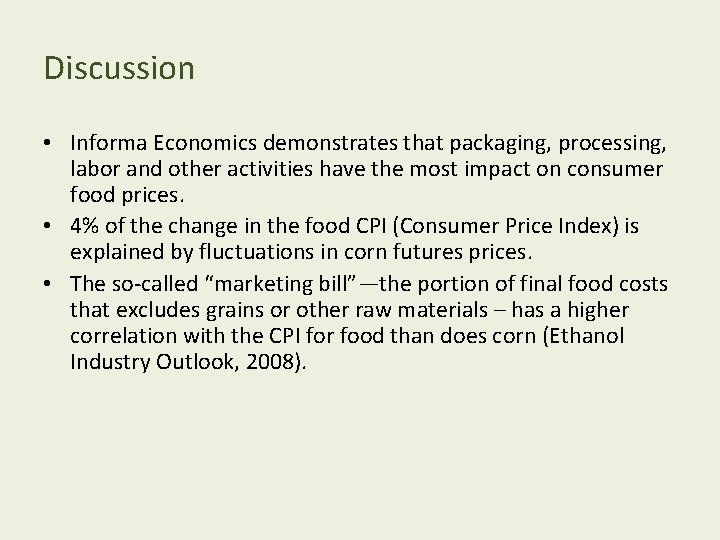 Discussion

• Informa Economics demonstrates that packaging, processing, labor and other activities have the most impact on consumer food prices.
• 4% of the change in the food CPI (Consumer Price Index) is explained by fluctuations in corn futures prices.
• The so-called “marketing bill” —the portion of final food costs that excludes grains or other raw materials – has a higher correlation with the CPI for food than does corn (Ethanol Industry Outlook, 2008).